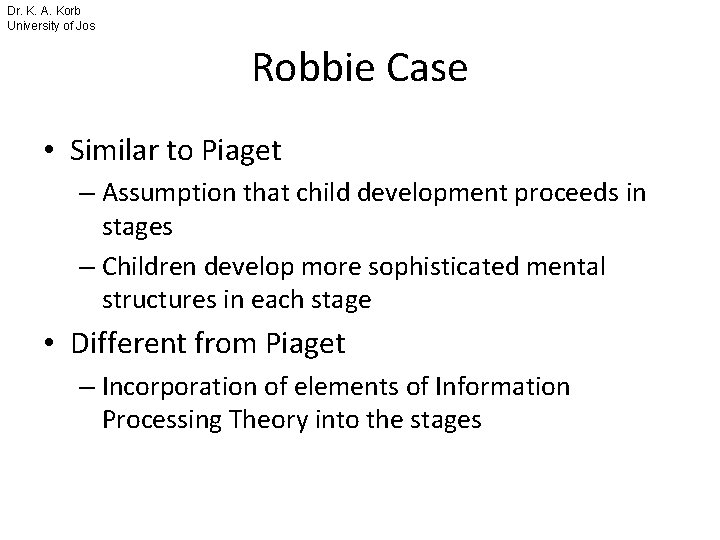 Dr. K. A. Korb
University of Jos

Robbie Case

• Similar to Piaget
– Assumption that child development proceeds in stages
– Children develop more sophisticated mental structures in each stage
• Different from Piaget
– Incorporation of elements of Information Processing Theory into the stages